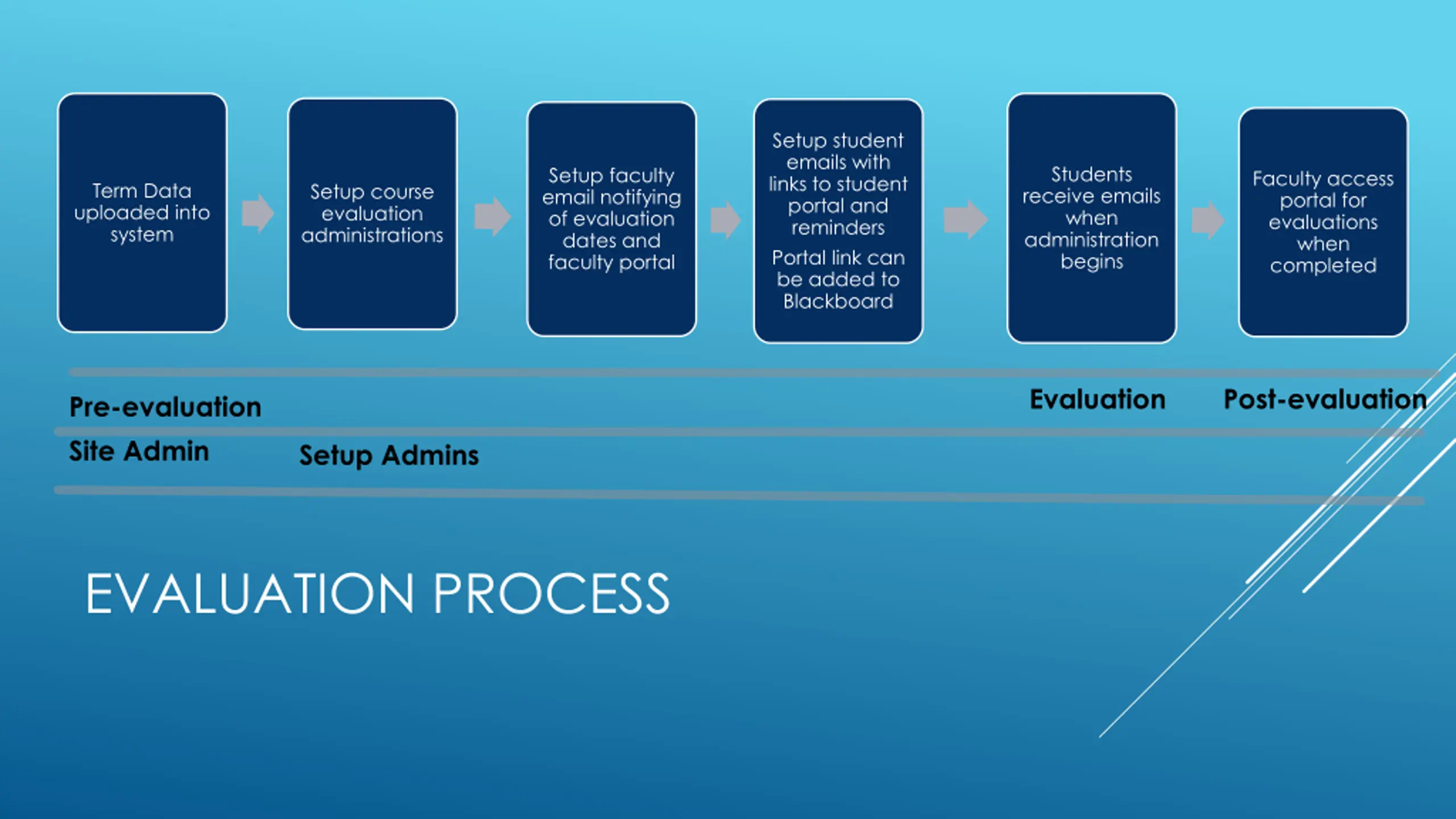 Term Data uploaded into system

Setup course evaluation administrations

Setup faculty email notifying of evaluation dates and faculty portal

Setup student emails with links to student portal and reminders

Portal link can be added to Blackboard

Students receive emails when administration begins

Faculty access portal for evaluations when completed

Pre-evaluation

Evaluation

Post-evaluation

Site Admin

Setup Admins

EVALUATION PROCESS